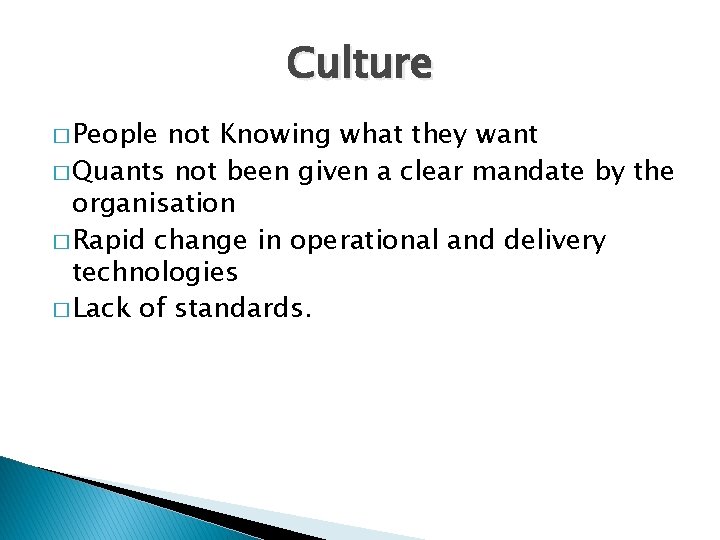 Culture

□ People not Knowing what they want
□ Quants not been given a clear mandate by the organisation
□ Rapid change in operational and delivery technologies
□ Lack of standards.